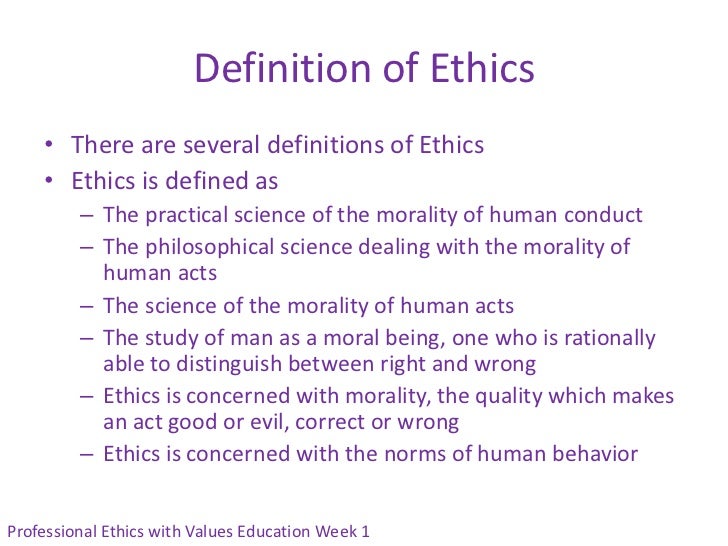 Definition of Ethics

• There are several definitions of Ethics
• Ethics is defined as
– The practical science of the morality of human conduct
– The philosophical science dealing with the morality of human acts
– The science of the morality of human acts
– The study of man as a moral being, one who is rationally able to distinguish between right and wrong
– Ethics is concerned with morality, the quality which makes an act good or evil, correct or wrong
– Ethics is concerned with the norms of human behavior

Professional Ethics with Values Education Week 1